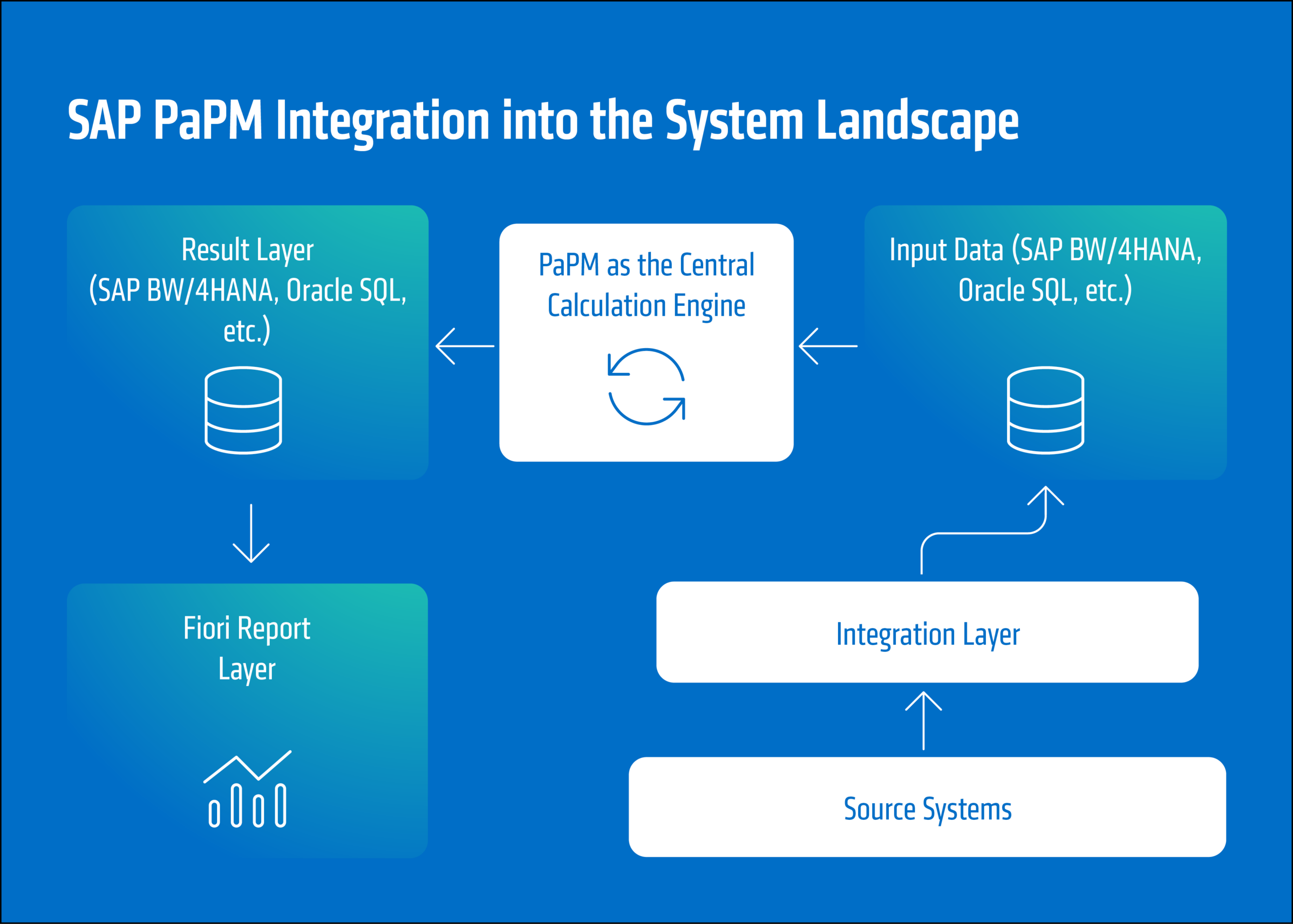 SAP PaPM Integration into the System Landscape

Result Layer (SAP BW/4HANA, Oracle SQL, etc.)

PaPM as the Central Calculation Engine

Input Data (SAP BW/4HANA, Oracle SQL, etc.)

Fiori Report Layer

Integration Layer

Source Systems